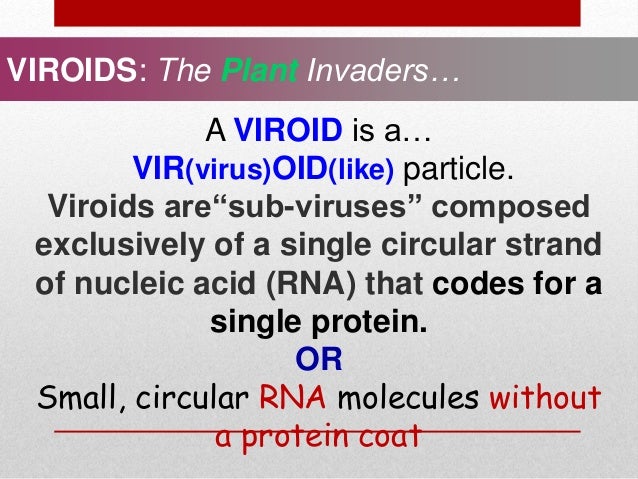 VIROIDS: The Plant Invaders…

A VIROID is a…
VIR(virus)OID(like) particle.
Viroids are“sub-viruses” composed exclusively of a single circular strand of nucleic acid (RNA) that codes for a single protein.
OR
Small, circular RNA molecules without a protein coat